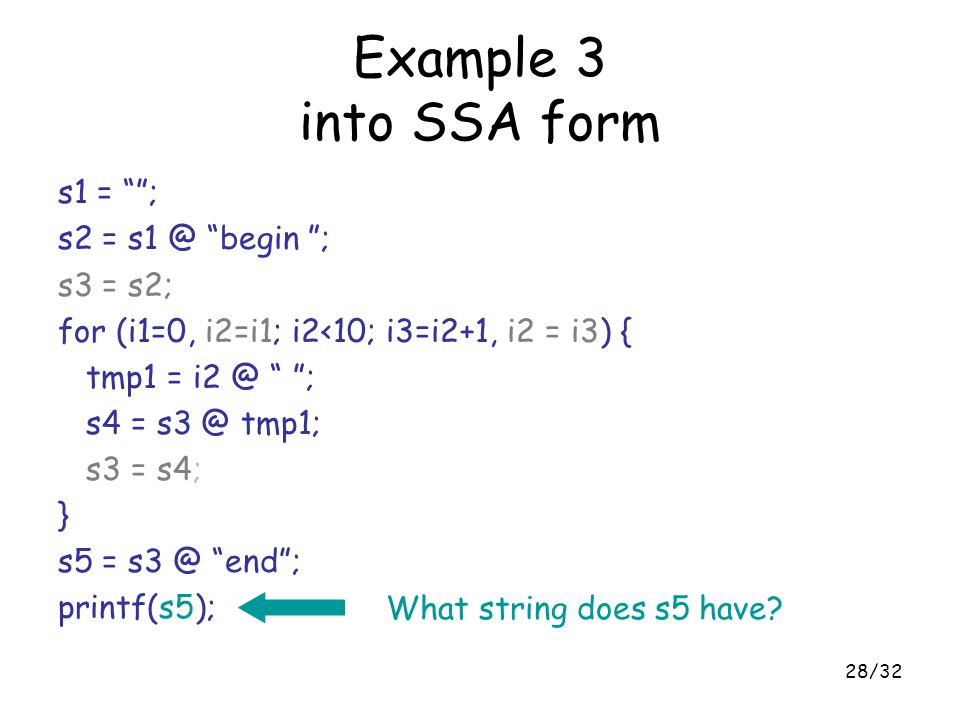 Example 3
into SSA form

s1 = “”;
s2 = s1 @ “begin ”;
s3 = s2;
for (i1=0, i2=i1; i2<10; i3=i2+1, i2 = i3) {
tmp1 = i2 @ “ ”;
s4 = s3 @ tmp1;
s3 = s4;
}
s5 = s3 @ “end”;
printf(s5);

What string does s5 have?

28/32